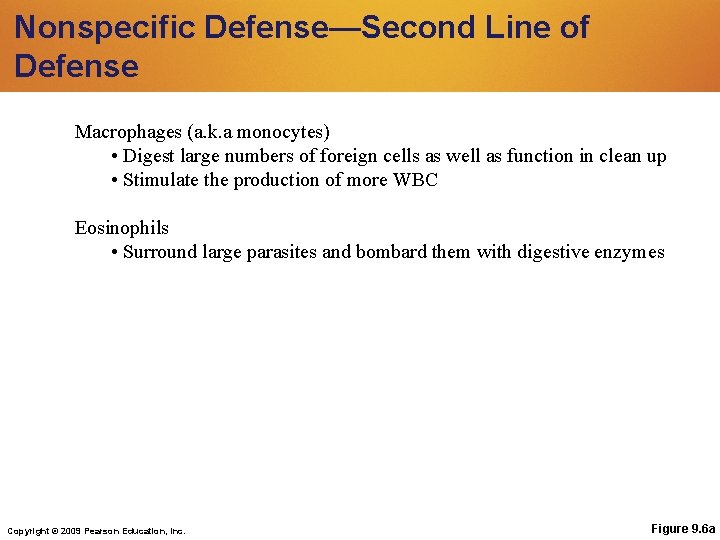 Nonspecific Defense—Second Line of Defense

Macrophages (a.k.a monocytes)
• Digest large numbers of foreign cells as well as function in clean up
• Stimulate the production of more WBC

Eosinophils
• Surround large parasites and bombard them with digestive enzymes

Copyright © 2009 Pearson Education, Inc.

Figure 9.6a